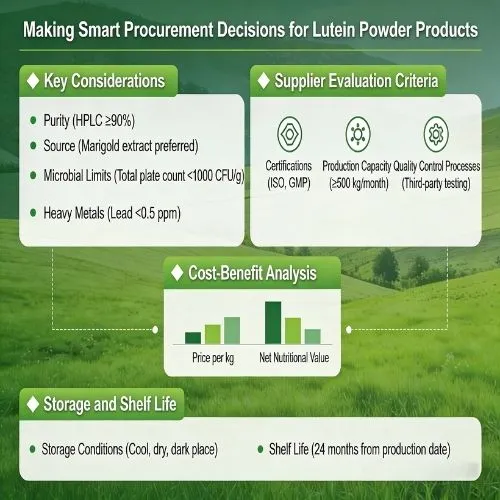 Making Smart Procurement Decisions for Lutein Powder Products

◆ Key Considerations

- Purity (HPLC ≥90%)
- Source (Marigold extract preferred)
- Microbial Limits (Total plate count <1000 CFU/g)
- Heavy Metals (Lead <0.5 ppm)

◆ Supplier Evaluation Criteria

Certifications (ISO, GMP)

Production Capacity (≥500 kg/month)

Quality Control Processes (Third-party testing)

◆ Cost-Benefit Analysis

Price per kg

Net Nutritional Value

◆ Storage and Shelf Life

- Storage Conditions (Cool, dry, dark place)
- Shelf Life (24 months from production date)